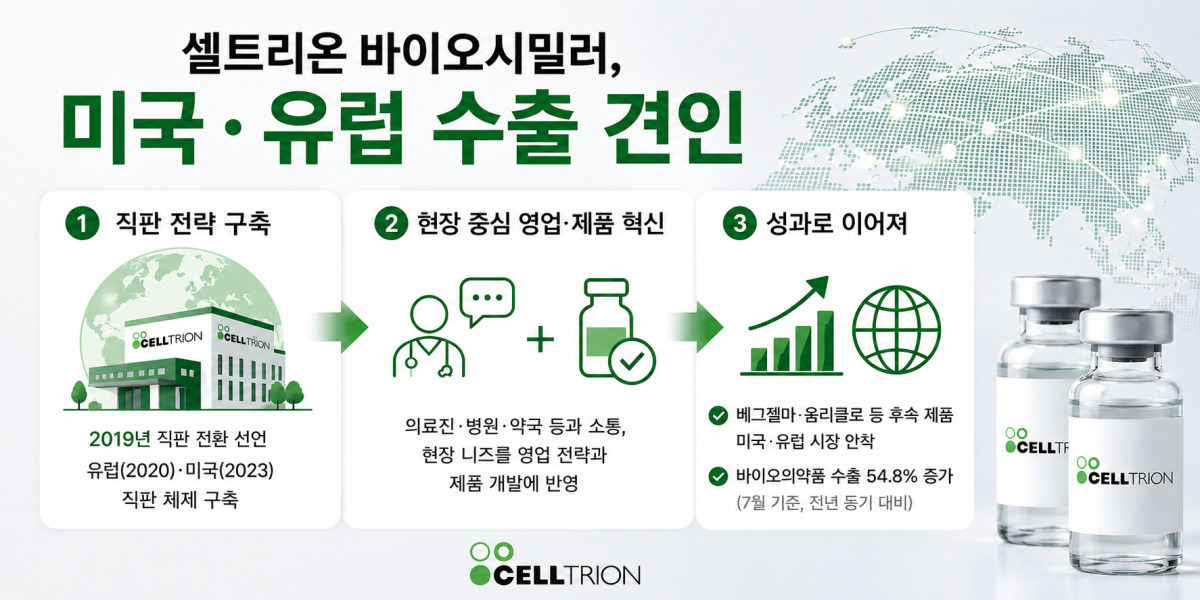 셀트리온 바이오시밀러,
미국 · 유럽 수출 견인

1 직판 전략 구축

CELLTRION

CELLTRION

2019년 직판 전환 선언
유럽(2020)·미국(2023)
직판 체제 구축

2 현장 중심 영업·제품 혁신

+

의료진·병원·약국 등과 소통,
현장 니즈를 영업 전략과
제품 개발에 반영

3 성과로 이어져

베그젤마·옴리클로 등 후속 제품
미국·유럽 시장 안착

바이오의약품 수출 54.8% 증가
(7월 기준, 전년 동기 대비)

CELLTRION

CELLTRION

CELLTRION